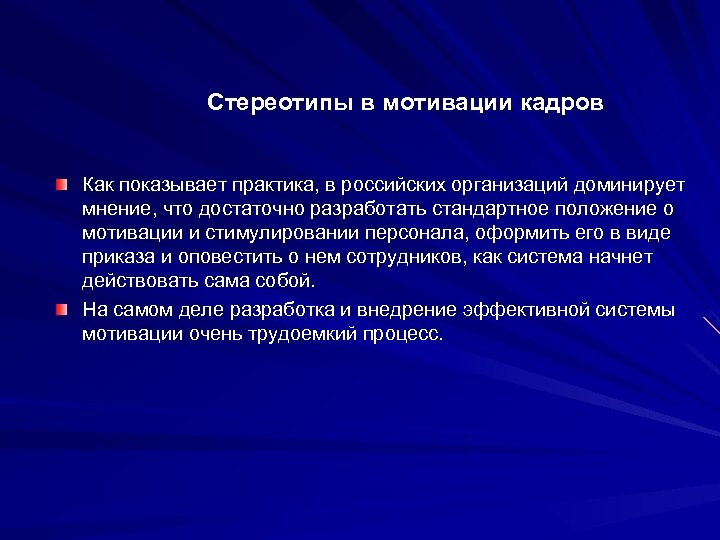 Стереотипы в мотивации кадров

Как показывает практика, в российских организаций доминирует мнение, что достаточно разработать стандартное положение о мотивации и стимулировании персонала, оформить его в виде приказа и оповестить о нем сотрудников, как система начнет действовать сама собой.

На самом деле разработка и внедрение эффективной системы мотивации очень трудоемкий процесс.